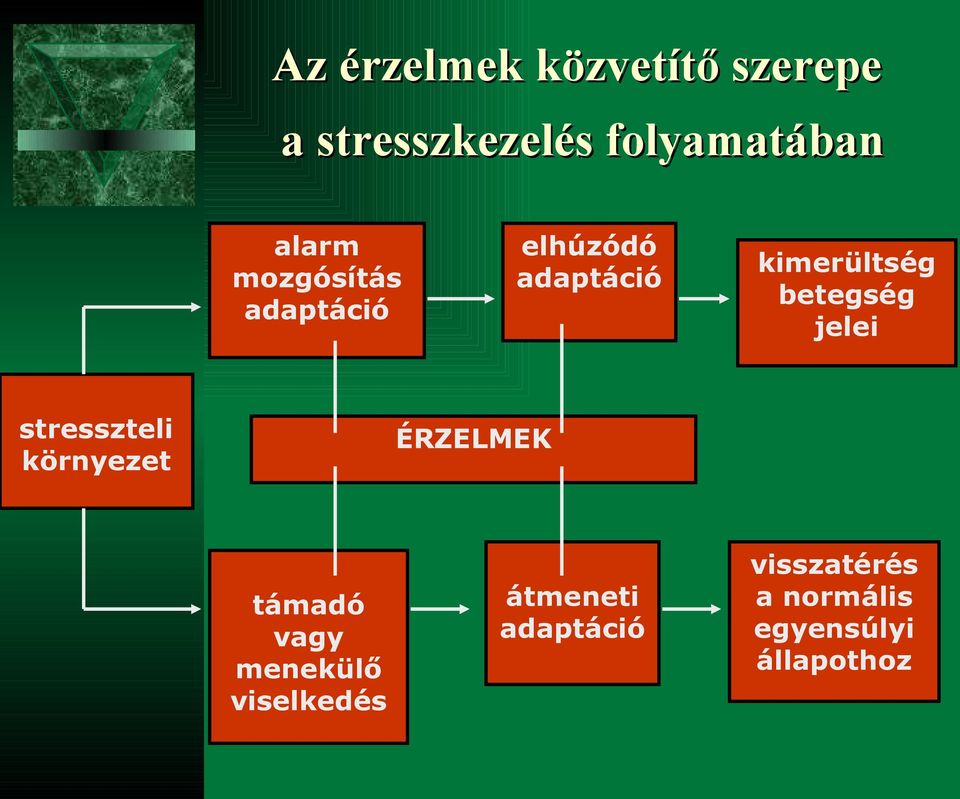 Az érzelmek közvetítő szerepe a stresszkezelés folyamatában

stresszteli környezet

alarm mozgósítás adaptáció

elhúzódó adaptáció

kimerültség betegség jelei

ÉRZELMEK

támadó vagy menekülő viselkedés

átmeneti adaptáció

visszatérés a normális egyensúlyi állapothoz